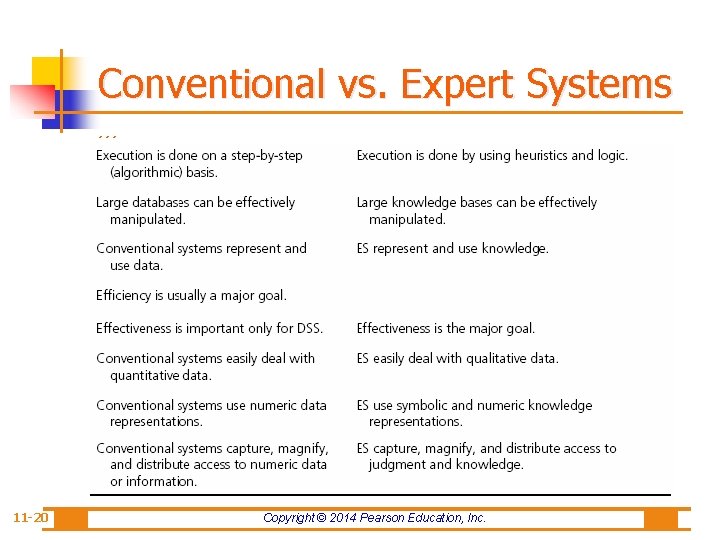 Conventional vs. Expert Systems

| | |
|---|---|
| Execution is done on a step-by-step (algorithmic) basis. | Execution is done by using heuristics and logic. |
| Large databases can be effectively manipulated. | Large knowledge bases can be effectively manipulated. |
| Conventional systems represent and use data. | ES represent and use knowledge. |
| Efficiency is usually a major goal. | |
| Effectiveness is important only for DSS. | Effectiveness is the major goal. |
| Conventional systems easily deal with quantitative data. | ES easily deal with qualitative data. |
| Conventional systems use numeric data representations. | ES use symbolic and numeric knowledge representations. |
| Conventional systems capture, magnify, and distribute access to numeric data or information. | ES capture, magnify, and distribute access to judgment and knowledge. |

11-20

Copyright © 2014 Pearson Education, Inc.